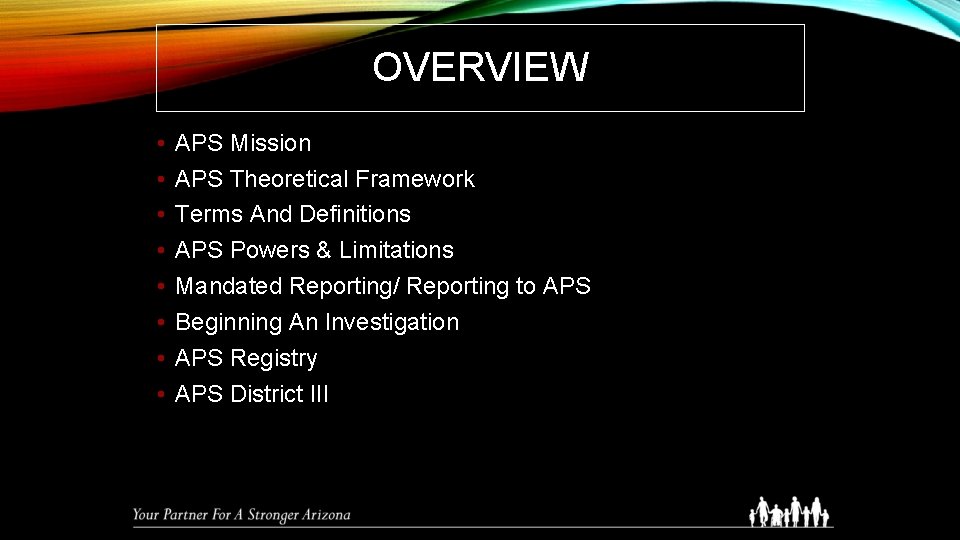 OVERVIEW

• APS Mission
• APS Theoretical Framework
• Terms And Definitions
• APS Powers & Limitations
• Mandated Reporting/ Reporting to APS
• Beginning An Investigation
• APS Registry
• APS District III

Your Partner For A Stronger Arizona